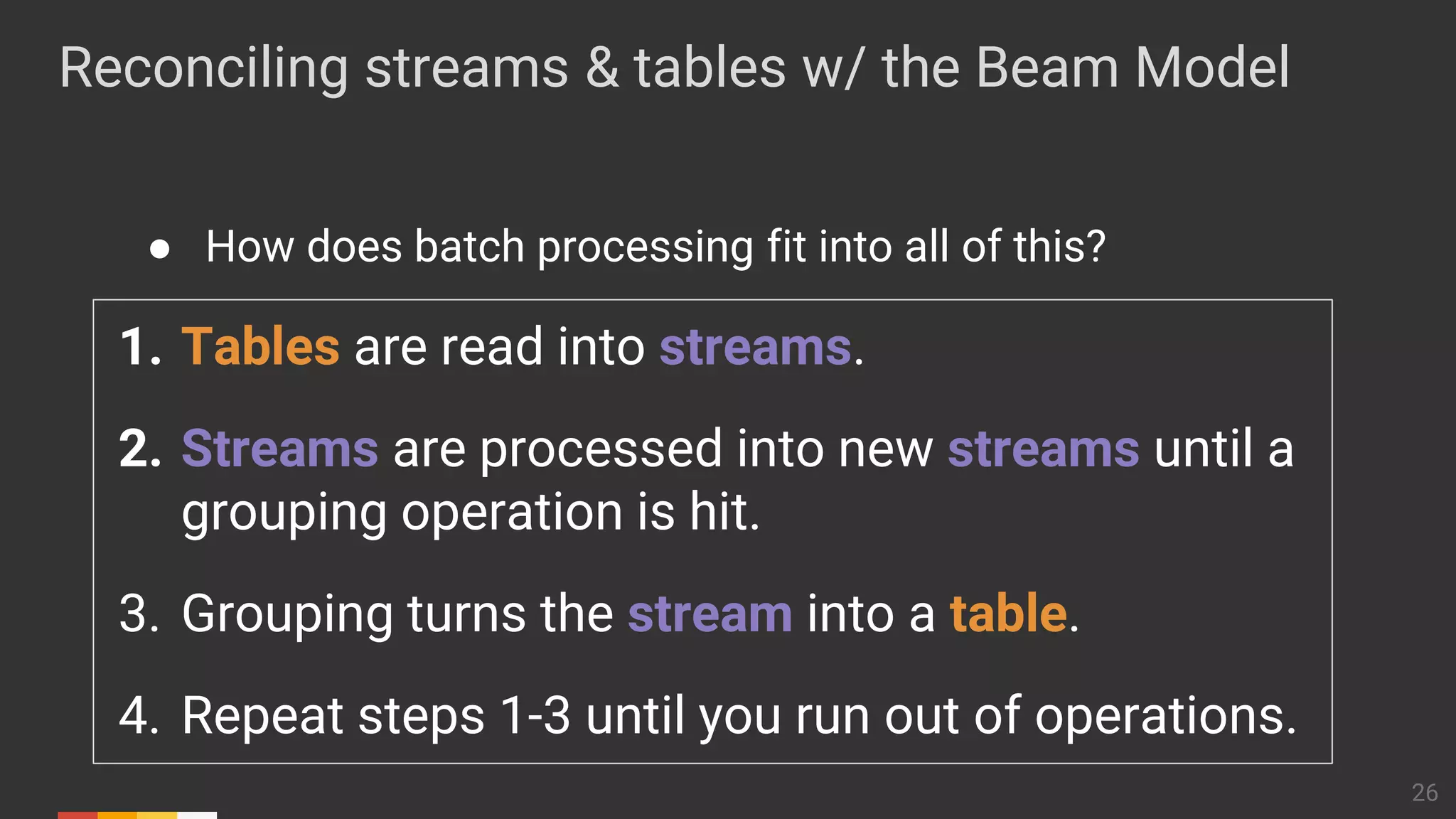 Reconciling streams & tables w/ the Beam Model

● How does batch processing fit into all of this?

1. Tables are read into streams.
2. Streams are processed into new streams until a grouping operation is hit.
3. Grouping turns the stream into a table.
4. Repeat steps 1-3 until you run out of operations.

26